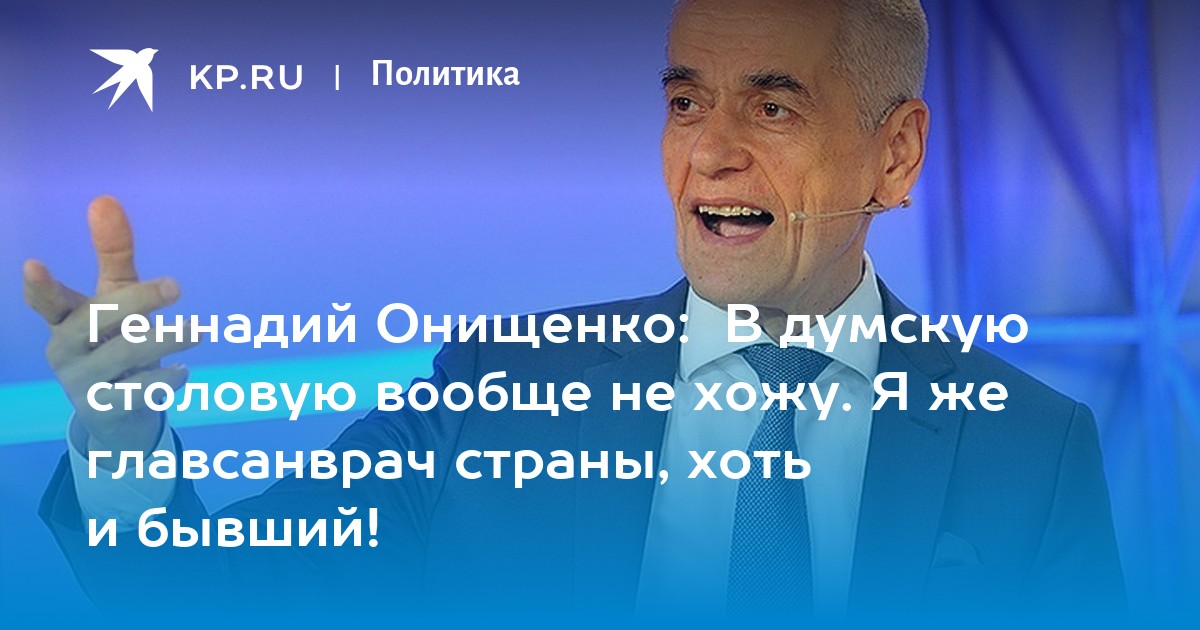 KP.RU | Политика

Геннадий Онищенко: В думскую столовую вообще не хожу. Я же главсанврач страны, хоть и бывший!